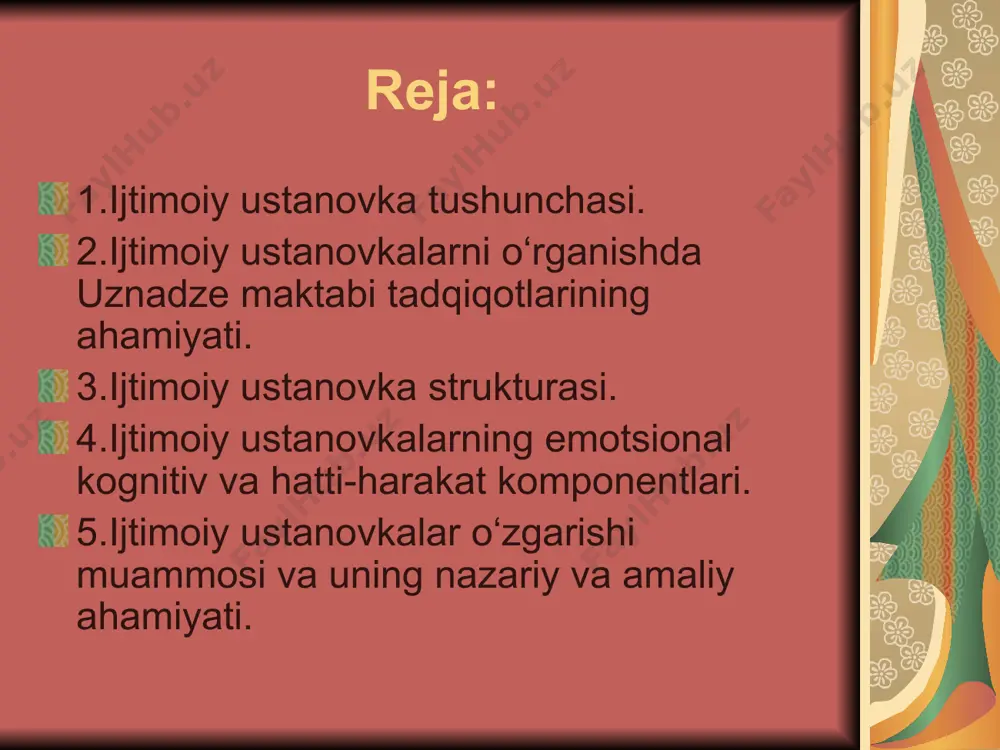 Reja:

1.Ijtimoiy ustanovka tushunchasi.

2.Ijtimoiy ustanovkalarni o‘rganishda Uznadze maktabi tadqiqotlarining ahamiyati.

3.Ijtimoiy ustanovka strukturasi.

4.Ijtimoiy ustanovkalarning emotsional kognitiv va hatti-harakat komponentlari.

5.Ijtimoiy ustanovkalar o‘zgarishi muammosi va uning nazariy va amaliy ahamiyati.

FaylHub.uz